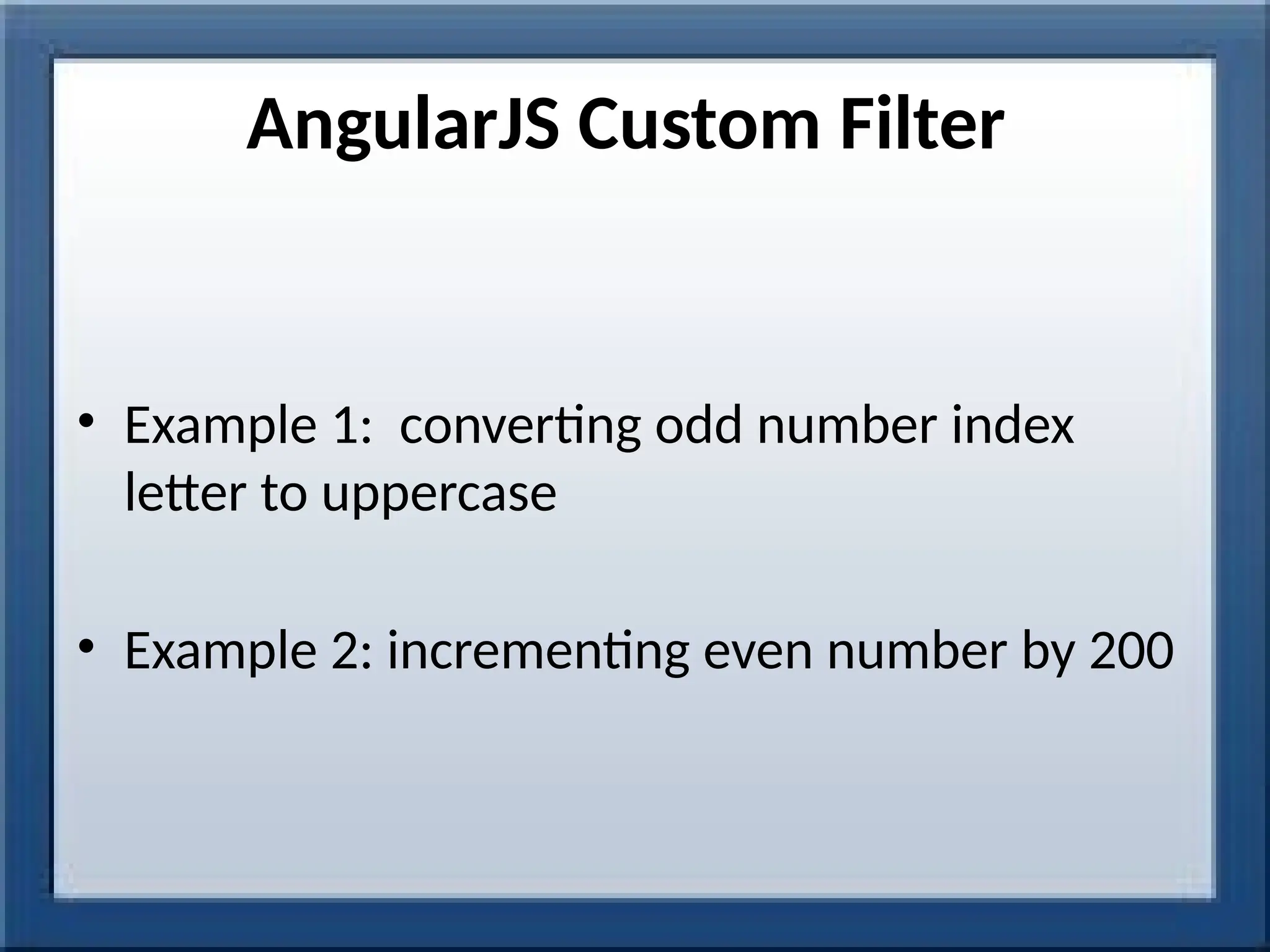 AngularJS Custom Filter

• Example 1:  converting odd number index letter to uppercase

• Example 2: incrementing even number by 200